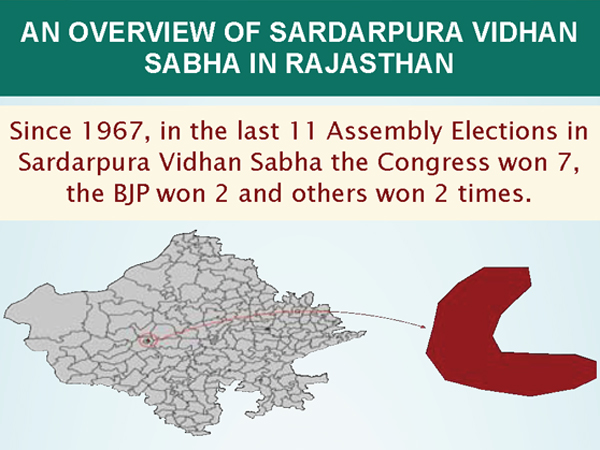 AN OVERVIEW OF SARDARPURA VIDHAN SABHA IN RAJASTHAN

Since 1967, in the last 11 Assembly Elections in Sardarpura Vidhan Sabha the Congress won 7, the BJP won 2 and others won 2 times.